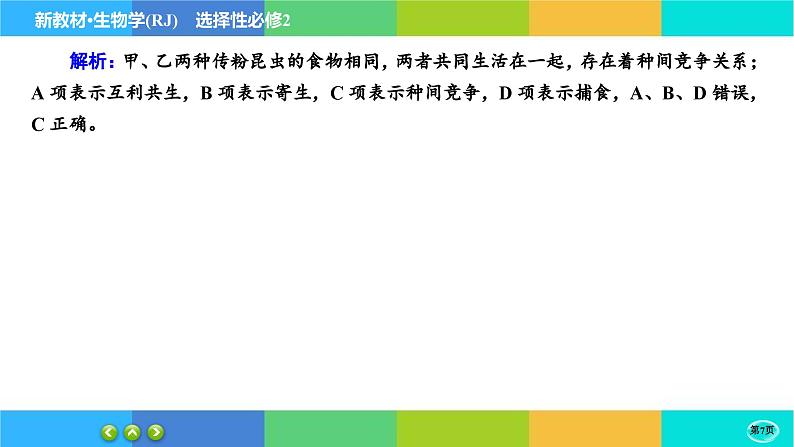 新教材·生物学(RJ)　选择性必修2

解析：甲、乙两种传粉昆虫的食物相同，两者共同生活在一起，存在着种间竞争关系；A 项表示互利共生，B 项表示寄生，C 项表示种间竞争，D 项表示捕食，A、B、D 错误，C 正确。

第7页